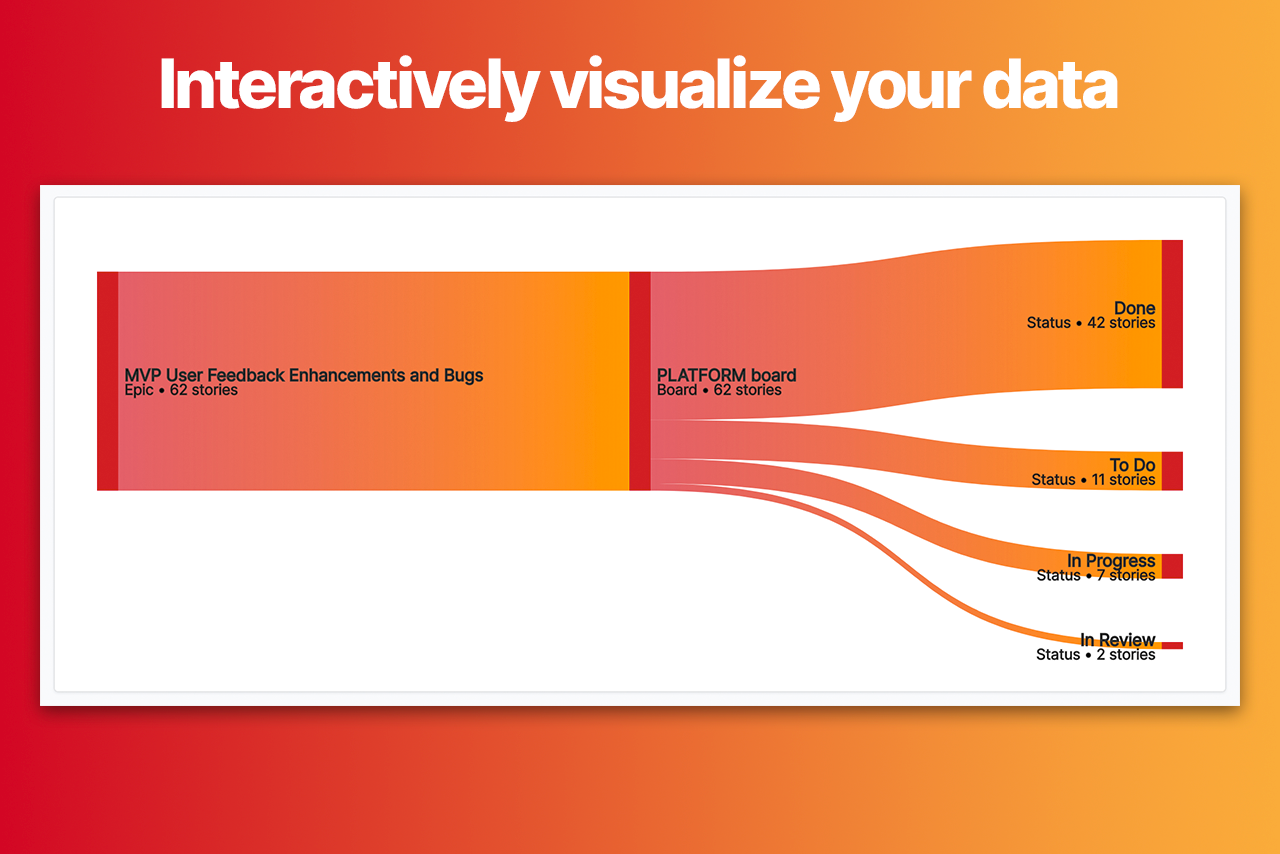 Interactively visualize your data

MVP User Feedback Enhancements and Bugs
Epic • 62 stories

PLATFORM board
Board • 62 stories

Done
Status • 42 stories

To Do
Status • 11 stories

In Progress
Status • 7 stories

In Review
Status • 2 stories